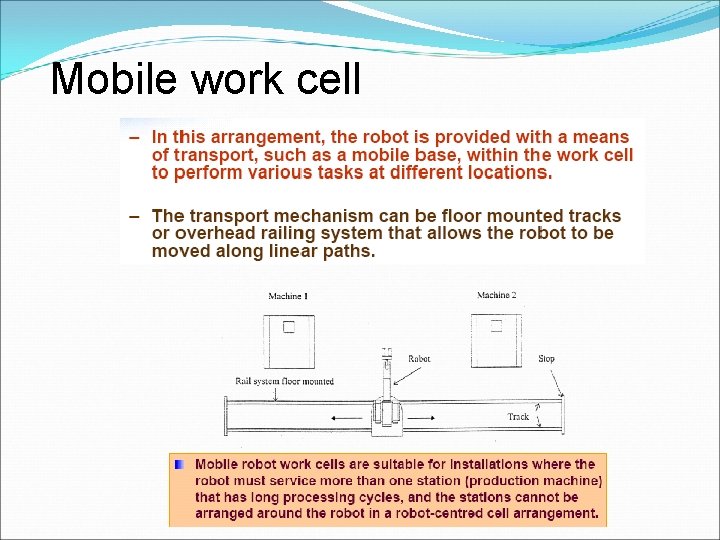 Mobile work cell

– In this arrangement, the robot is provided with a means of transport, such as a mobile base, within the work cell to perform various tasks at different locations.

– The transport mechanism can be floor mounted tracks or overhead railing system that allows the robot to be moved along linear paths.

Machine 1

Machine 2

Robot

Stop

Rail system floor mounted

Track

Mobile robot work cells are suitable for installations where the robot must service more than one station (production machine) that has long processing cycles, and the stations cannot be arranged around the robot in a robot-centred cell arrangement.